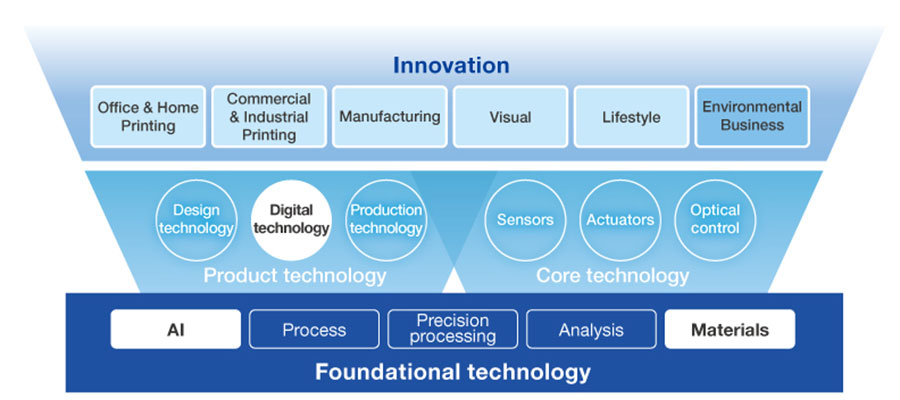 Innovation

Office & Home Printing

Commercial & Industrial Printing

Manufacturing

Visual

Lifestyle

Environmental Business

Design technology

Digital technology

Production technology

Product technology

Sensors

Actuators

Optical control

Core technology

AI

Process

Precision processing

Analysis

Materials

Foundational technology